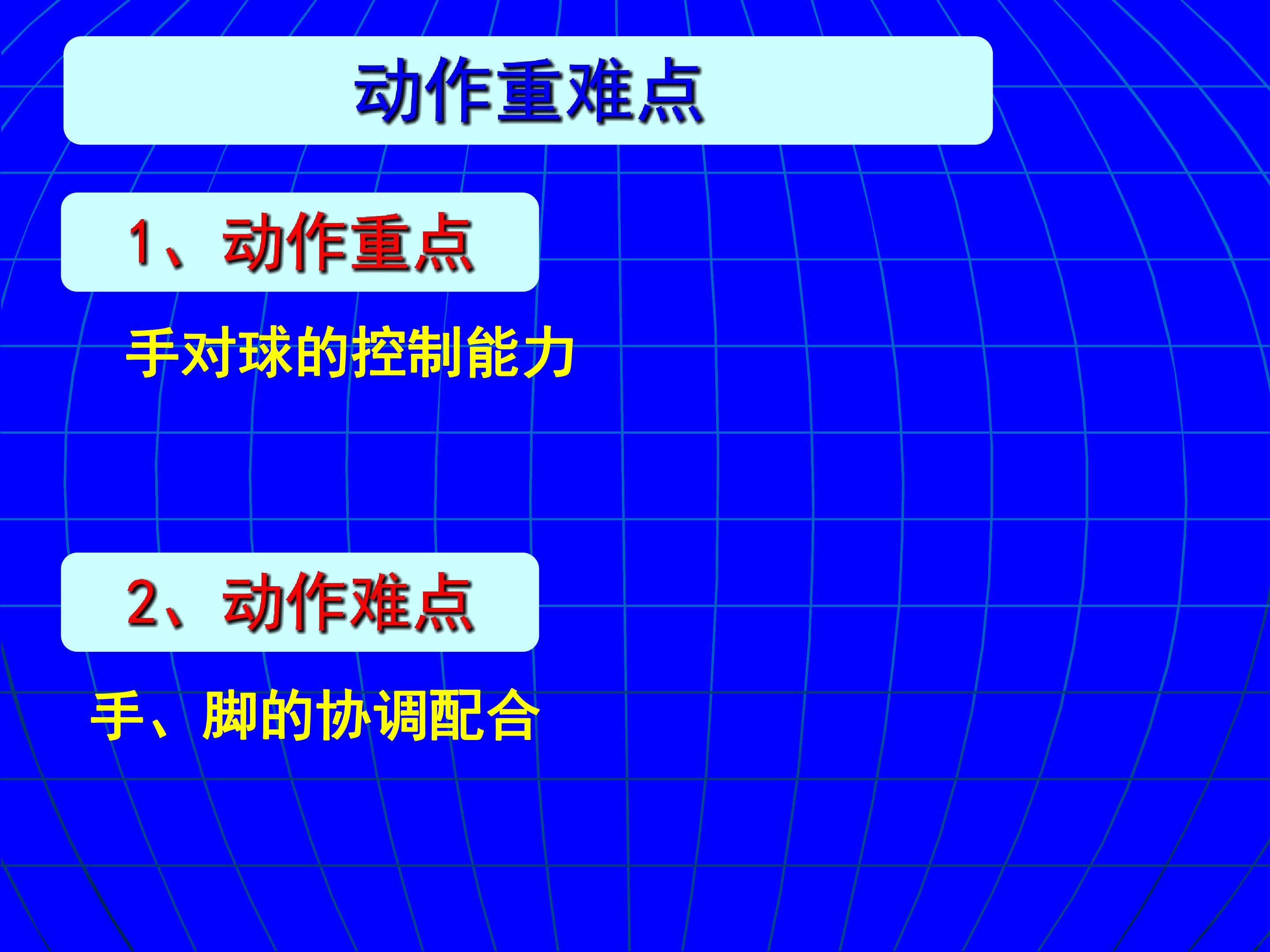 动作重难点

1、动作重点

手对球的控制能力

2、动作难点

手、脚的协调配合